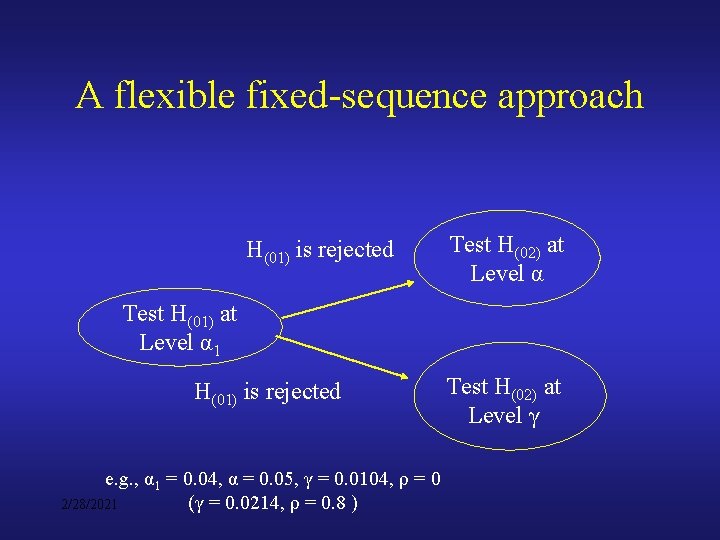 A flexible fixed-sequence approach

$H_{(01)}$ is rejected

Test $H_{(02)}$ at Level $\alpha$

Test $H_{(01)}$ at Level $\alpha_1$

$H_{(01)}$ is rejected

Test $H_{(02)}$ at Level $\gamma$

e.g., $\alpha_1 = 0.04$, $\alpha = 0.05$, $\gamma = 0.0104$, $\rho = 0$
($\gamma = 0.0214$, $\rho = 0.8$ )

2/28/2021